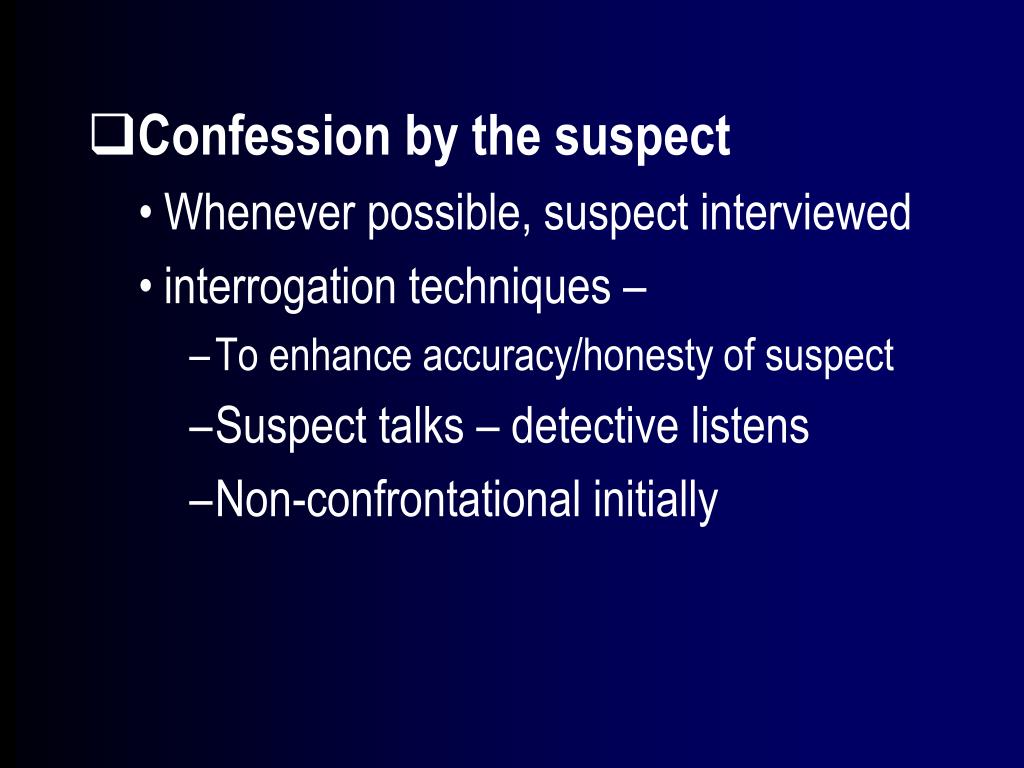 ❑Confession by the suspect
• Whenever possible, suspect interviewed
• interrogation techniques –
– To enhance accuracy/honesty of suspect
–Suspect talks – detective listens
–Non-confrontational initially